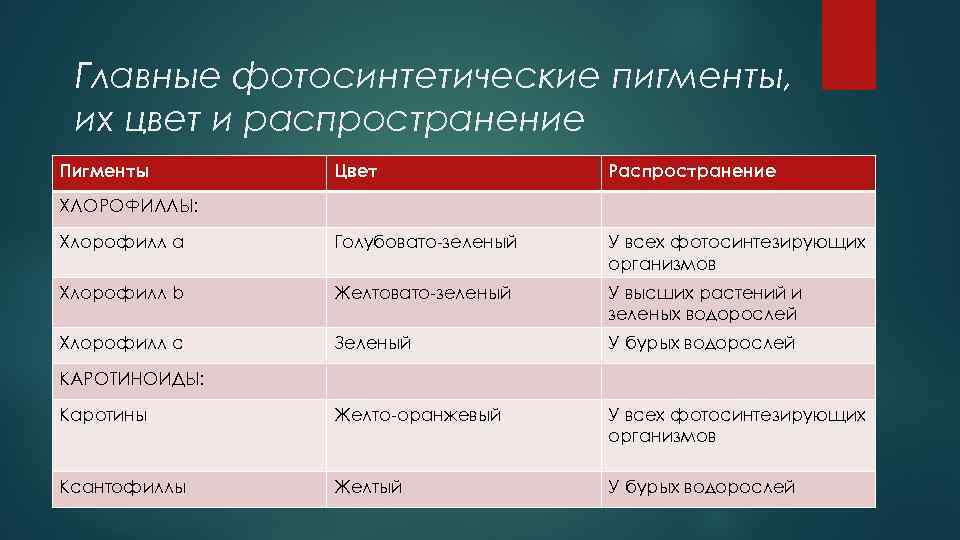 Главные фотосинтетические пигменты, их цвет и распространение

| Пигменты | Цвет | Распространение |
|---|---|---|
| ХЛОРОФИЛЛЫ: | | |
| Хлорофилл а | Голубовато-зеленый | У всех фотосинтезирующих организмов |
| Хлорофилл b | Желтовато-зеленый | У высших растений и зеленых водорослей |
| Хлорофилл с | Зеленый | У бурых водорослей |
| КАРОТИНОИДЫ: | | |
| Каротины | Желто-оранжевый | У всех фотосинтезирующих организмов |
| Ксантофиллы | Желтый | У бурых водорослей |